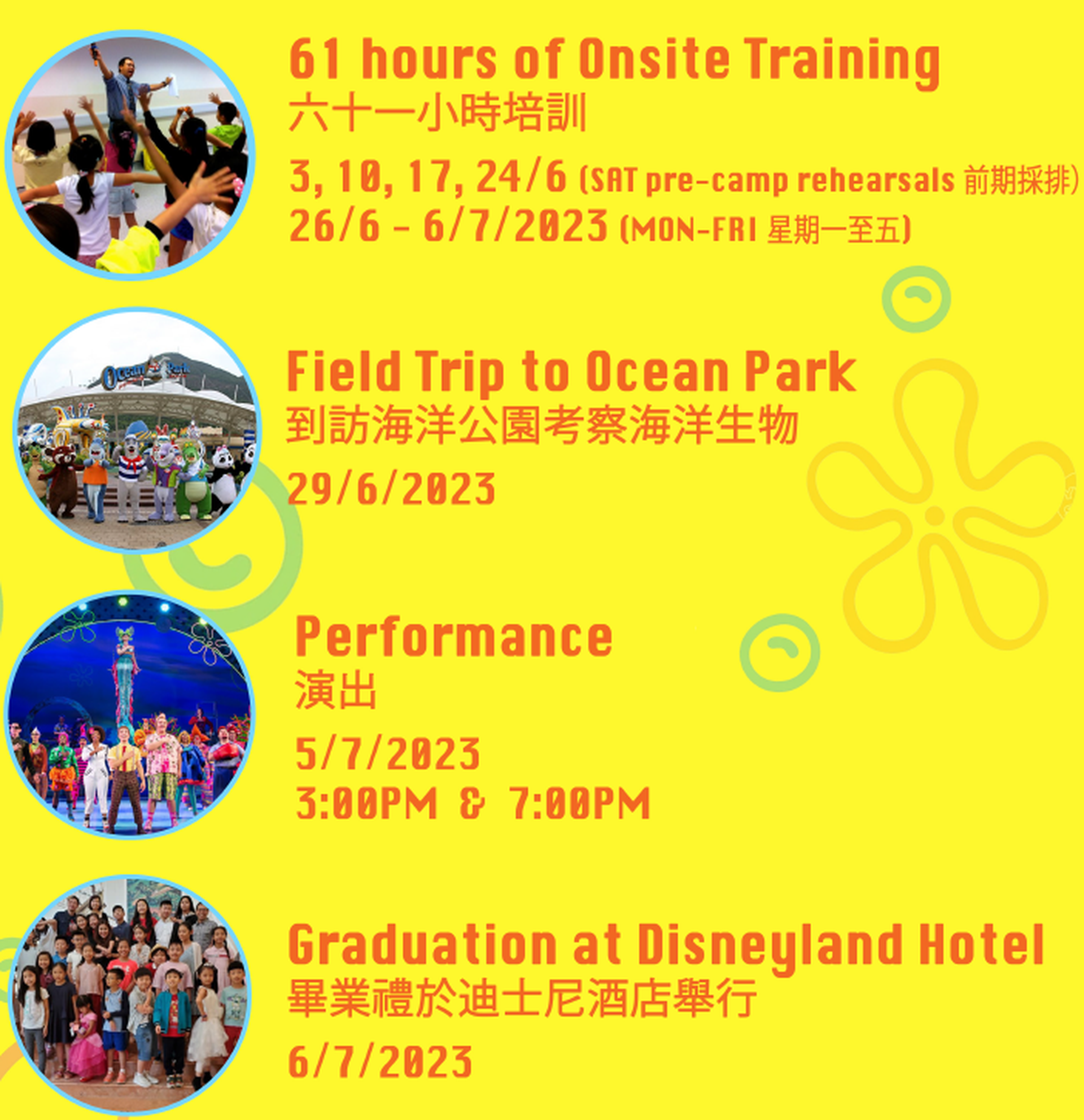 61 hours of Onsite Training
六十一小時培訓
3, 10, 17, 24/6 (SAT pre-camp rehearsals 前期採排)
26/6 - 6/7/2023 (MON-FRI 星期一至五)

Ocean Park

Field Trip to Ocean Park
到訪海洋公園考察海洋生物
29/6/2023

Performance
演出
5/7/2023
3:00PM & 7:00PM

Graduation at Disneyland Hotel
畢業禮於迪士尼酒店舉行
6/7/2023